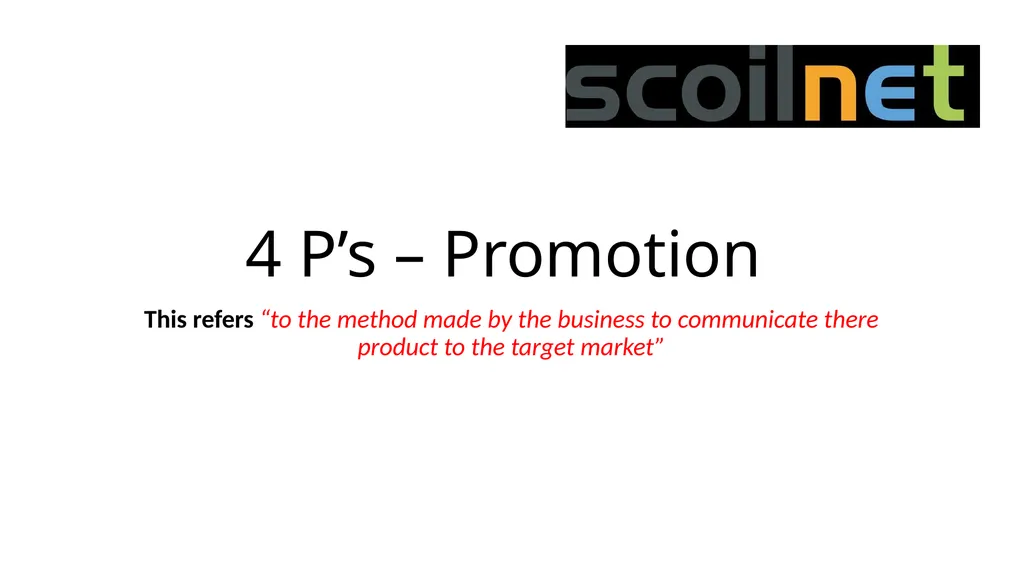 scoilnet

4 P’s – Promotion

This refers “to the method made by the business to communicate there product to the target market”